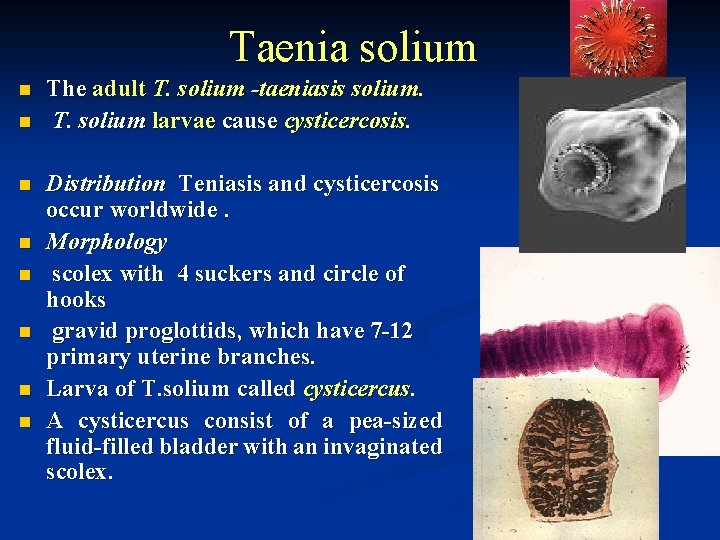 Taenia solium

- The adult T. solium -taeniasis solium.
- T. solium larvae cause cysticercosis.

- Distribution Teniasis and cysticercosis occur worldwide .
- Morphology
- scolex with 4 suckers and circle of hooks
- gravid proglottids, which have 7-12 primary uterine branches.
- Larva of T.solium called cysticercus.
- A cysticercus consist of a pea-sized fluid-filled bladder with an invaginated scolex.